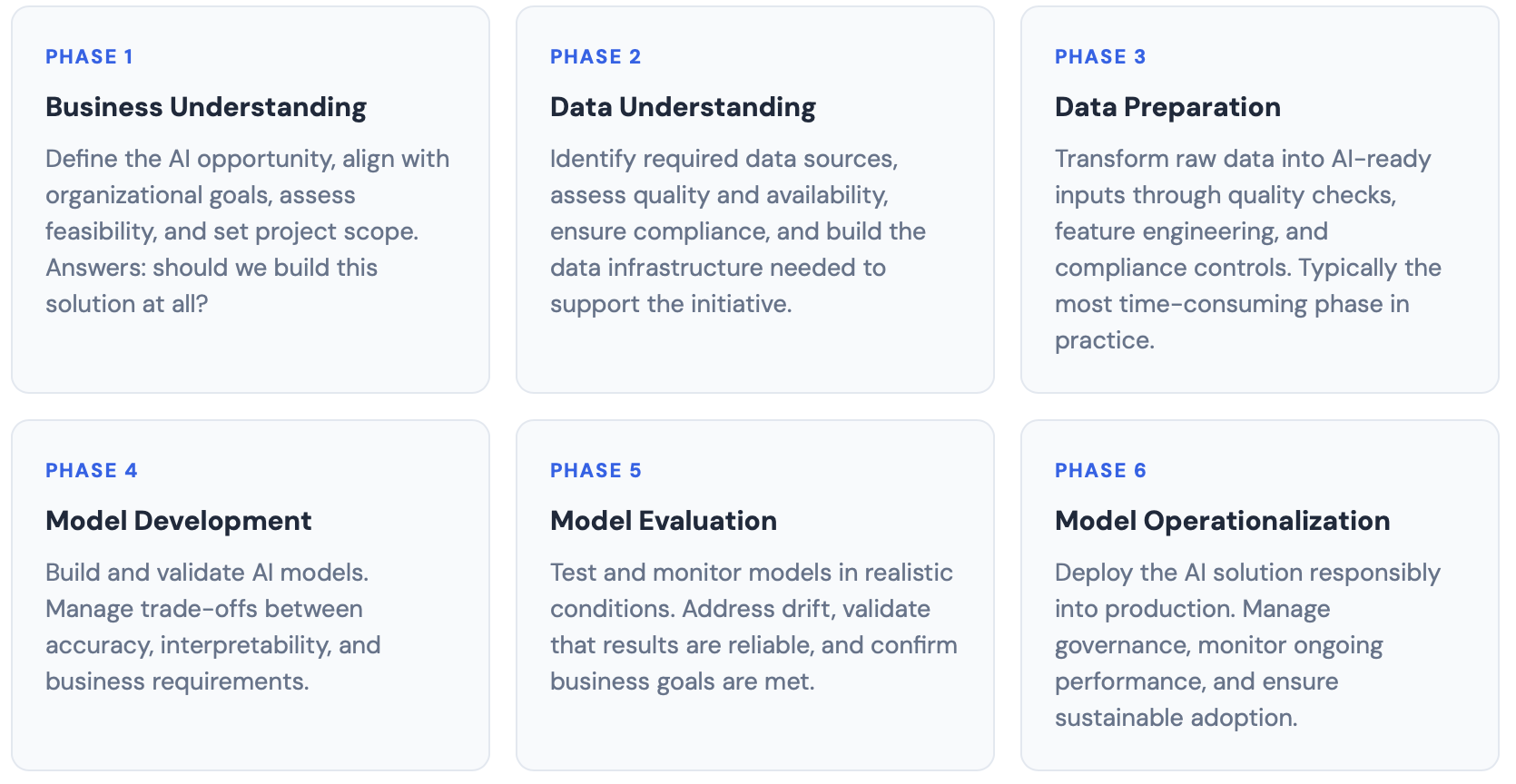 PHASE 1

Business Understanding

Define the AI opportunity, align with organizational goals, assess feasibility, and set project scope. Answers: should we build this solution at all?

PHASE 2

Data Understanding

Identify required data sources, assess quality and availability, ensure compliance, and build the data infrastructure needed to support the initiative.

PHASE 3

Data Preparation

Transform raw data into AI-ready inputs through quality checks, feature engineering, and compliance controls. Typically the most time-consuming phase in practice.

PHASE 4

Model Development

Build and validate AI models. Manage trade-offs between accuracy, interpretability, and business requirements.

PHASE 5

Model Evaluation

Test and monitor models in realistic conditions. Address drift, validate that results are reliable, and confirm business goals are met.

PHASE 6

Model Operationalization

Deploy the AI solution responsibly into production. Manage governance, monitor ongoing performance, and ensure sustainable adoption.